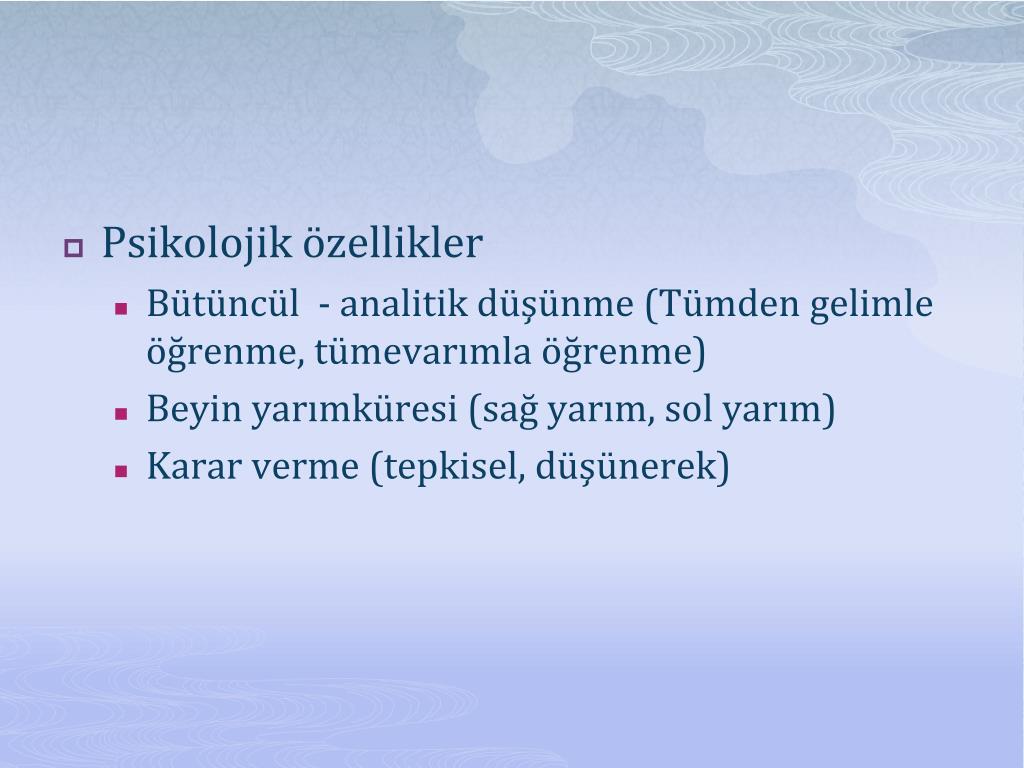 Psikolojik özellikler

Bütüncül - analitik düşünme (Tümden gelimle öğrenme, tümevarımla öğrenme)

Beyin yarımküresi (sağ yarım, sol yarım)

Karar verme (tepkisel, düşünerek)